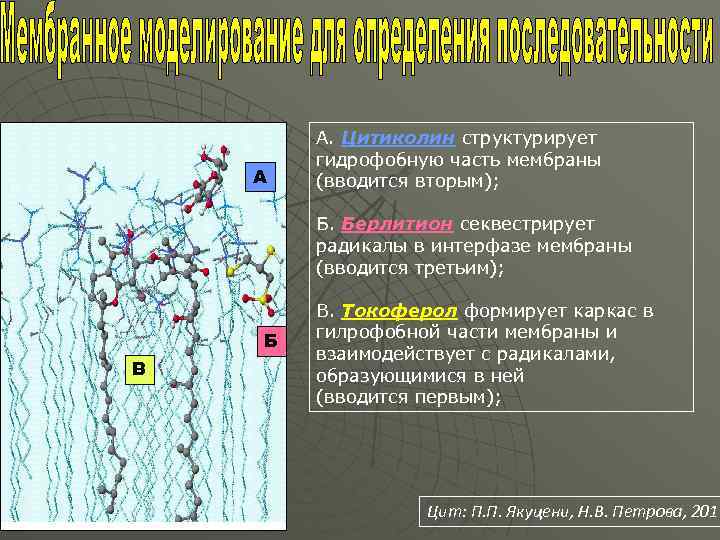 Мембранное моделирование для определения последовательности

А

Б

В

А. Цитиколин структурирует гидрофобную часть мембраны (вводится вторым);

Б. Берлитион секвестрирует радикалы в интерфазе мембраны (вводится третьим);

В. Токоферол формирует каркас в гилрофобной части мембраны и взаимодействует с радикалами, образующимися в ней (вводится первым);

Цит: П.П. Якуцени, Н.В. Петрова, 201